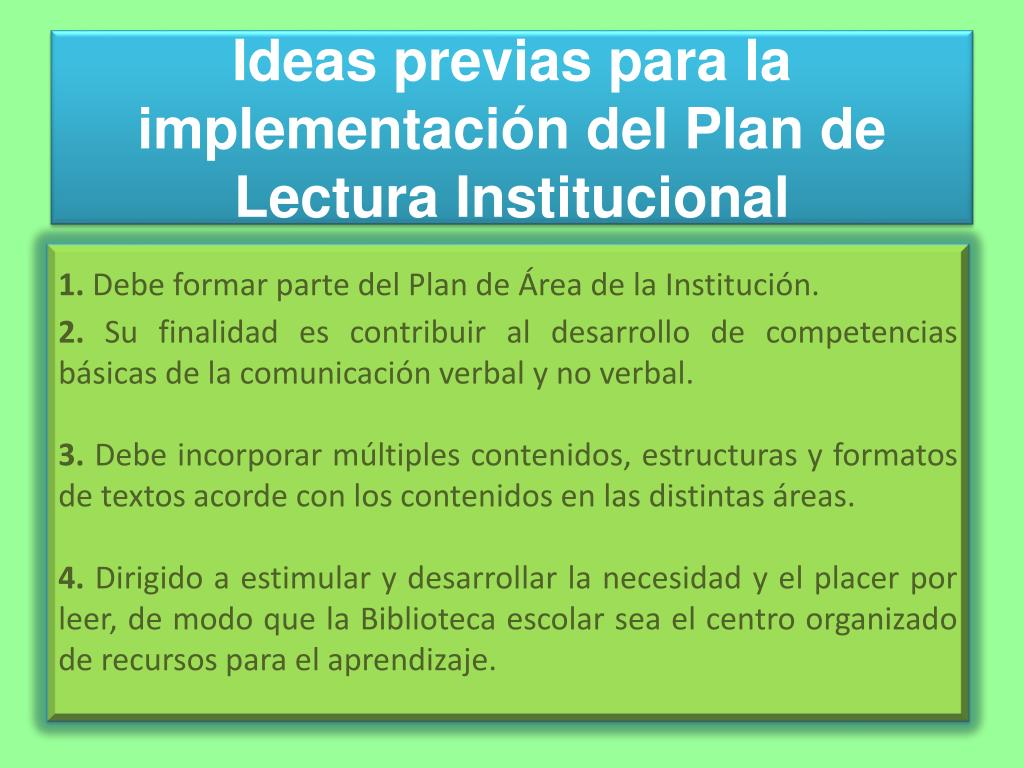 Ideas previas para la implementación del Plan de Lectura Institucional

1. Debe formar parte del Plan de Área de la Institución.
2. Su finalidad es contribuir al desarrollo de competencias básicas de la comunicación verbal y no verbal.

3. Debe incorporar múltiples contenidos, estructuras y formatos de textos acorde con los contenidos en las distintas áreas.

4. Dirigido a estimular y desarrollar la necesidad y el placer por leer, de modo que la Biblioteca escolar sea el centro organizado de recursos para el aprendizaje.